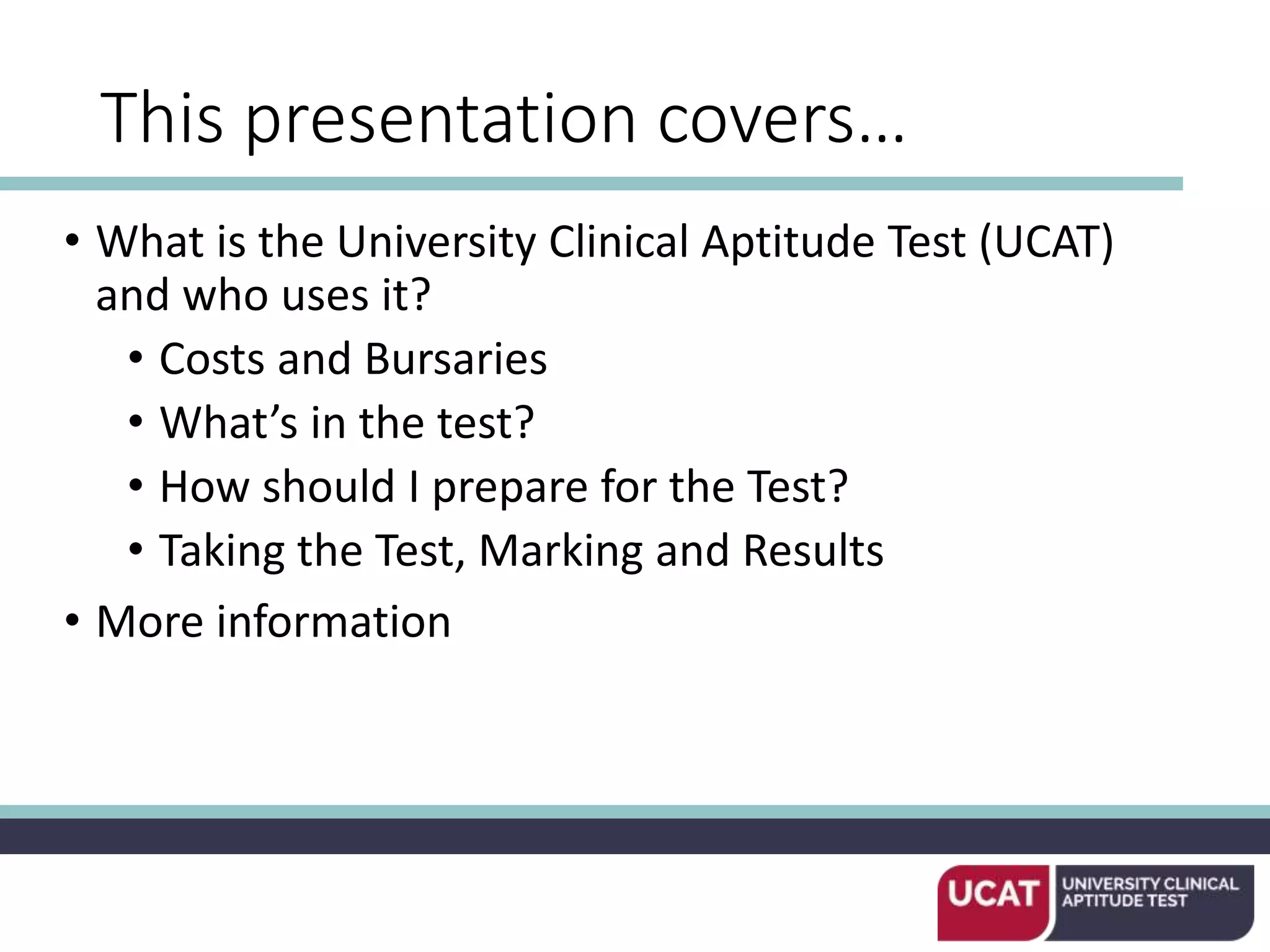 This presentation covers…

• What is the University Clinical Aptitude Test (UCAT) and who uses it?
  • Costs and Bursaries
  • What's in the test?
  • How should I prepare for the Test?
  • Taking the Test, Marking and Results
• More information

UCAT UNIVERSITY CLINICAL APTITUDE TEST